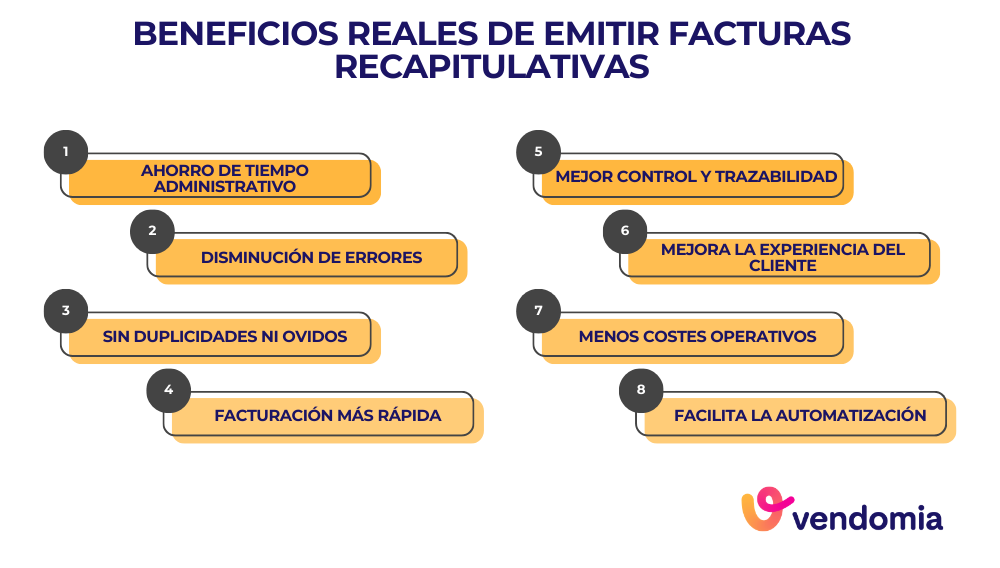 BENEFICIOS REALES DE EMITIR FACTURAS RECAPITULATIVAS

1
AHORRO DE TIEMPO ADMINISTRATIVO

2
DISMINUCIÓN DE ERRORES

3
SIN DUPLICIDADES NI OVIDOS

4
FACTURACIÓN MÁS RÁPIDA

5
MEJOR CONTROL Y TRAZABILIDAD

6
MEJORA LA EXPERIENCIA DEL CLIENTE

7
MENOS COSTES OPERATIVOS

8
FACILITA LA AUTOMATIZACIÓN

vendomia